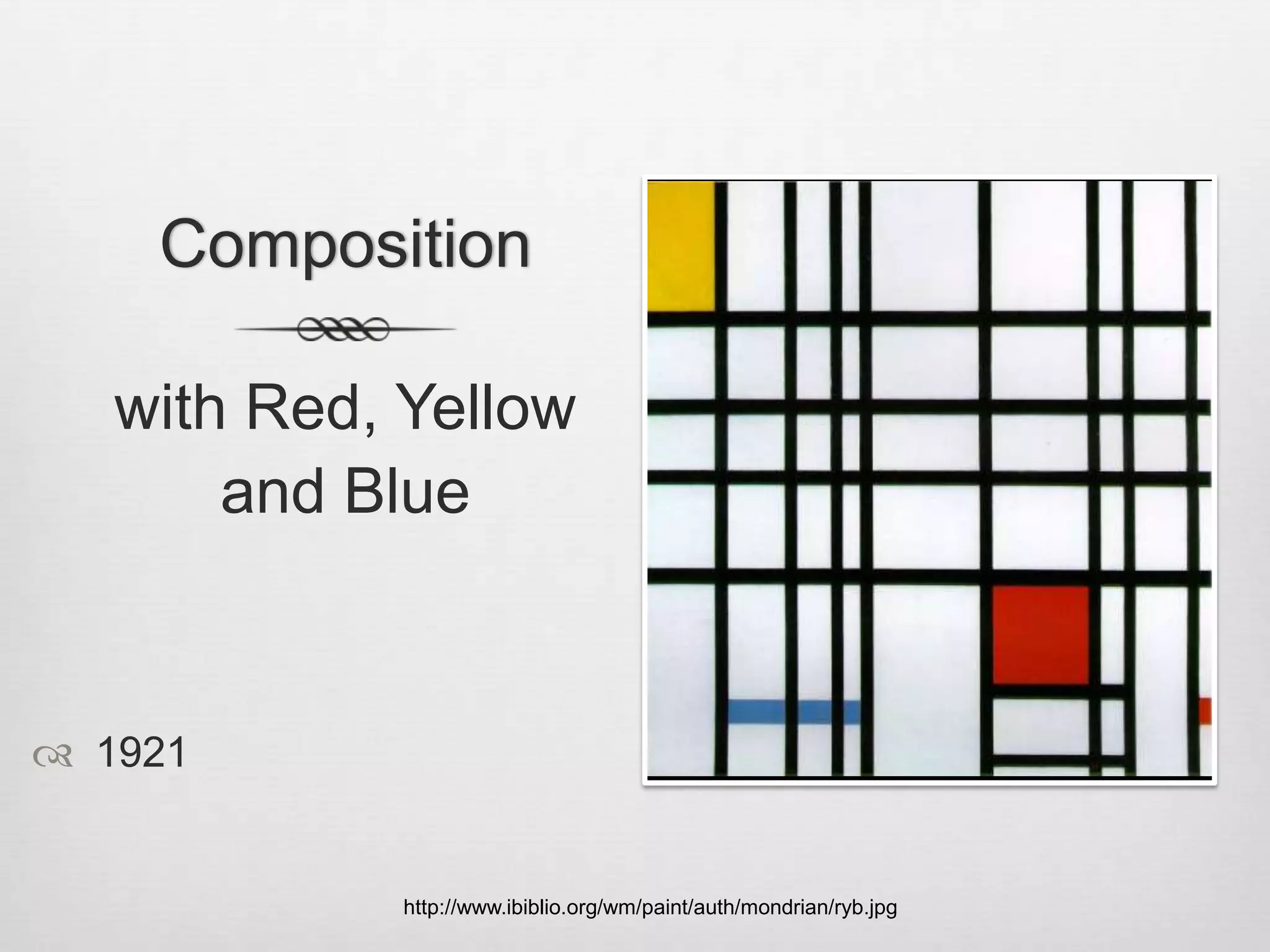 Composition

with Red, Yellow and Blue

1921

http://www.ibiblio.org/wm/paint/auth/mondrian/ryb.jpg